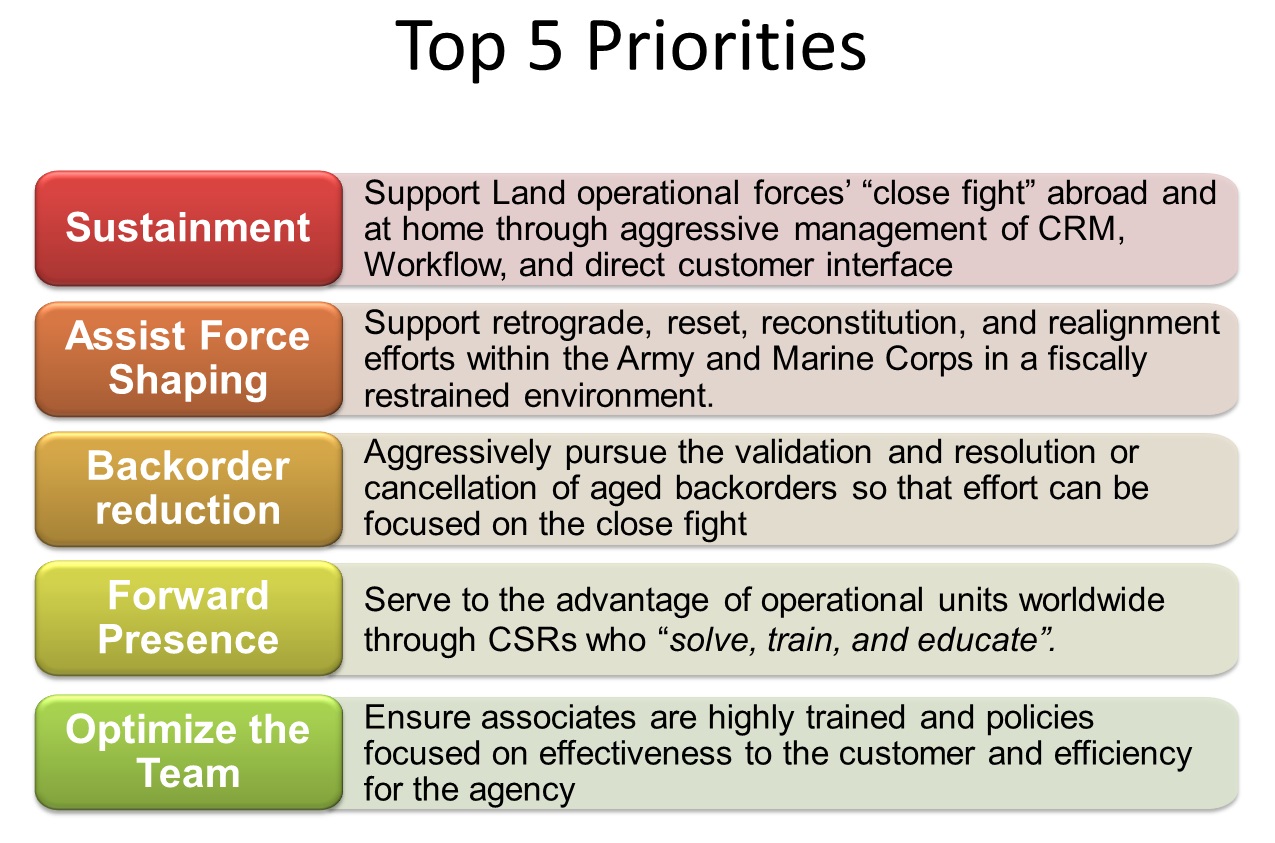 Top 5 Priorities

Sustainment

Support Land operational forces' "close fight" abroad and at home through aggressive management of CRM, Workflow, and direct customer interface

Assist Force Shaping

Support retrograde, reset, reconstitution, and realignment efforts within the Army and Marine Corps in a fiscally restrained environment.

Backorder reduction

Aggressively pursue the validation and resolution or cancellation of aged backorders so that effort can be focused on the close fight

Forward Presence

Serve to the advantage of operational units worldwide through CSRs who "solve, train, and educate".

Optimize the Team

Ensure associates are highly trained and policies focused on effectiveness to the customer and efficiency for the agency